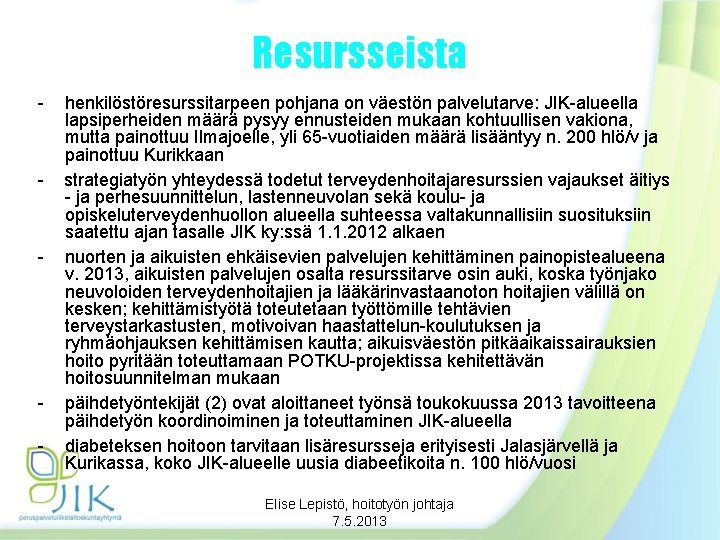 Resursseista

- henkilöstöresurssitarpeen pohjana on väestön palvelutarve: JIK-alueella lapsiperheiden määrä pysyy ennusteiden mukaan kohtuullisen vakiona, mutta painottuu Ilmajoelle, yli 65-vuotiaiden määrä lisääntyy n. 200 hlö/v ja painottuu Kurikkaan

- strategiatyön yhteydessä todetut terveydenhoitajaresurssien vajaukset äitiys - ja perhesuunnittelun, lastenneuvolan sekä koulu- ja opiskeluterveydenhuollon alueella suhteessa valtakunnallisiin suosituksiin saatettu ajan tasalle JIK ky:ssä 1.1.2012 alkaen

- nuorten ja aikuisten ehkäisevien palvelujen kehittäminen painopistealueena v. 2013, aikuisten palvelujen osalta resurssitarve osin auki, koska työnjako neuvoloiden terveydenhoitajien ja lääkärinvastaanoton hoitajien välillä on kesken; kehittämistyötä toteutetaan työttömille tehtävien terveystarkastusten, motivoivan haastattelun-koulutuksen ja ryhmäohjauksen kehittämisen kautta; aikuisväestön pitkäaikaissairauksien hoito pyritään toteuttamaan POTKU-projektissa kehitettävän hoitosuunnitelman mukaan

- päihdetyöntekijät (2) ovat aloittaneet työnsä toukokuussa 2013 tavoitteena päihdetyön koordinoiminen ja toteuttaminen JIK-alueella

- diabeteksen hoitoon tarvitaan lisäresursseja erityisesti Jalasjärvellä ja Kurikassa, koko JIK-alueelle uusia diabeetikoita n. 100 hlö/vuosi

JIK
peruspalveluliikelaitoskuntayhtymä

Elise Lepistö, hoitotyön johtaja
7.5.2013